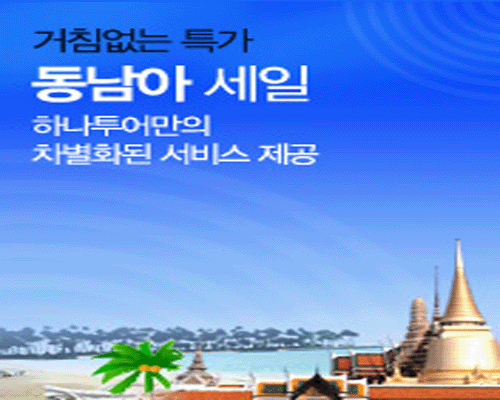 거침없는 특가

동남아 세일

하나투어만의
차별화된 서비스 제공